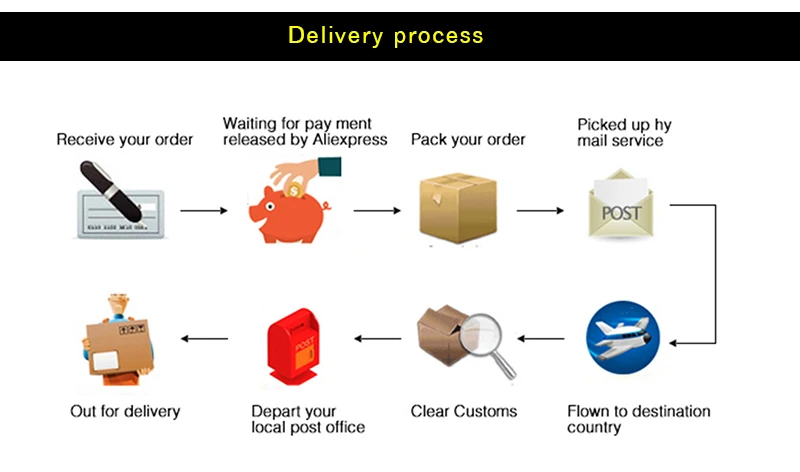 Delivery process

Receive your order

Waiting for pay ment released by Aliexpress

Pack your order

Picked up hy mail service

POST

Flown to destination country

Clear Customs

POST

Depart your local post office

Out for delivery